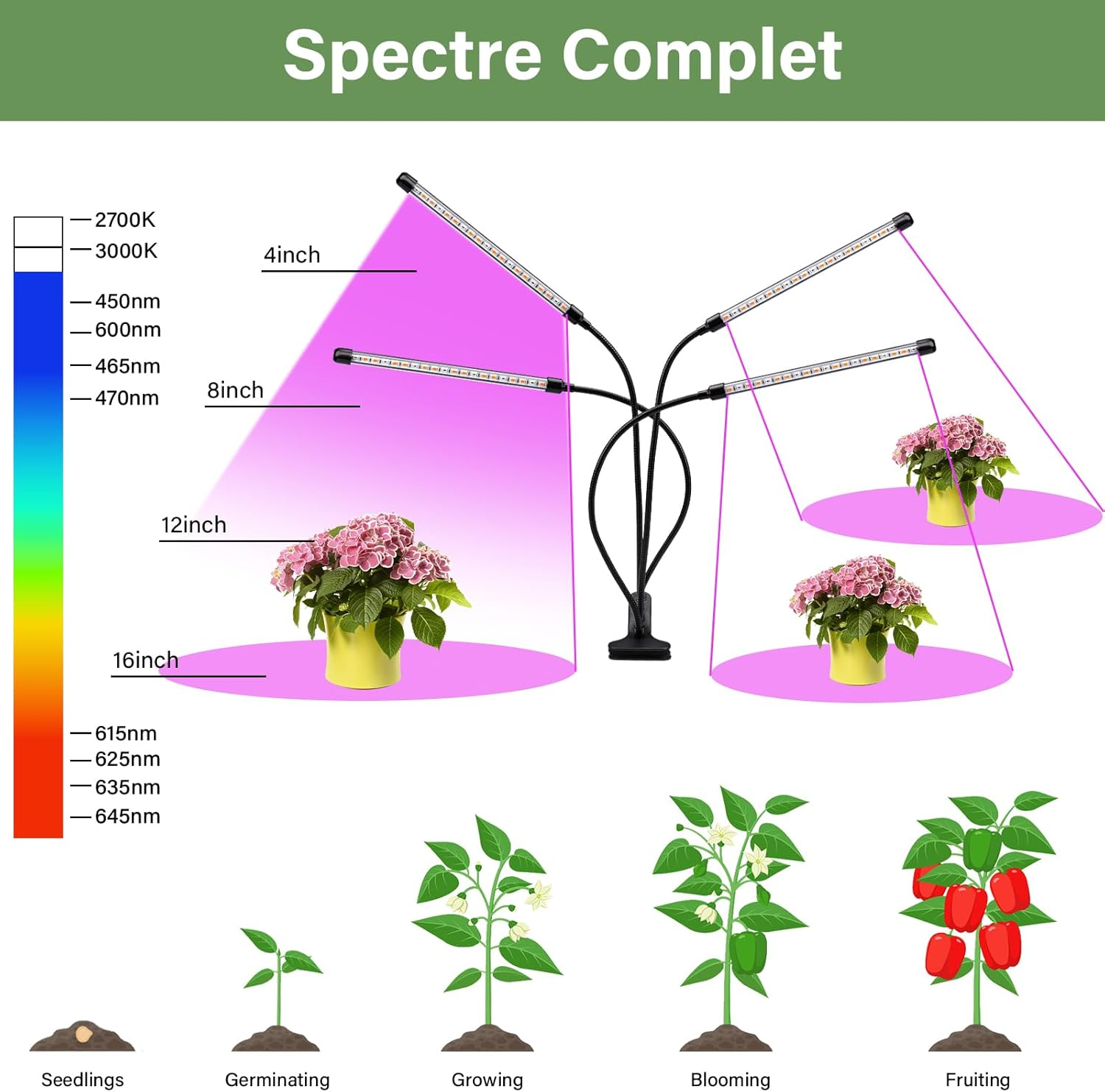 Spectre Complet

2700K
3000K
450nm
600nm
465nm
470nm
615nm
625nm
635nm
645nm

4inch
8inch
12inch
16inch

Seedlings
Germinating
Growing
Blooming
Fruiting